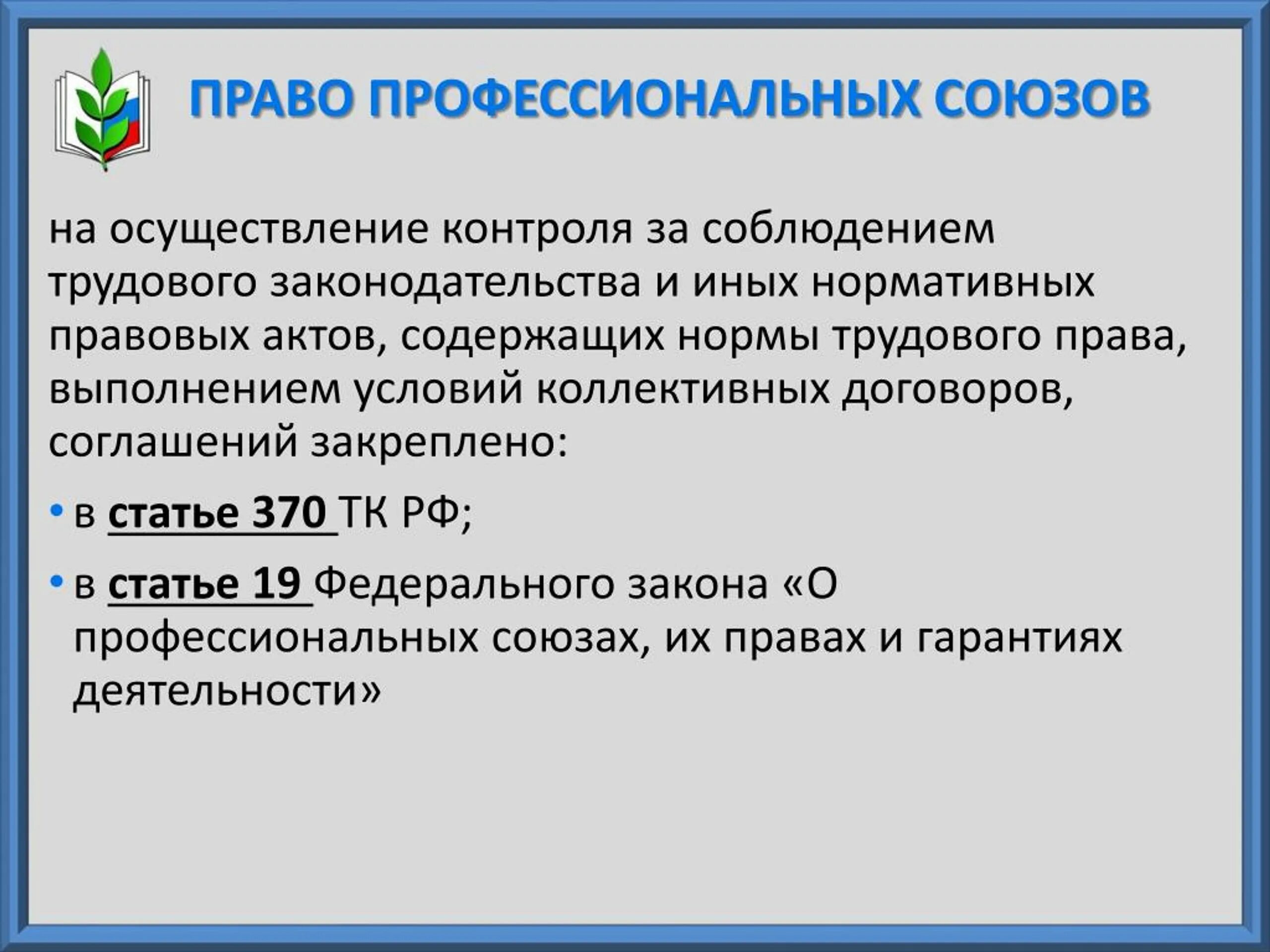 ПРАВО ПРОФЕССИОНАЛЬНЫХ СОЮЗОВ

на осуществление контроля за соблюдением трудового законодательства и иных нормативных правовых актов, содержащих нормы трудового права, выполнением условий коллективных договоров, соглашений закреплено:

• в статье 370 ТК РФ;

• в статье 19 Федерального закона «О профессиональных союзах, их правах и гарантиях деятельности»